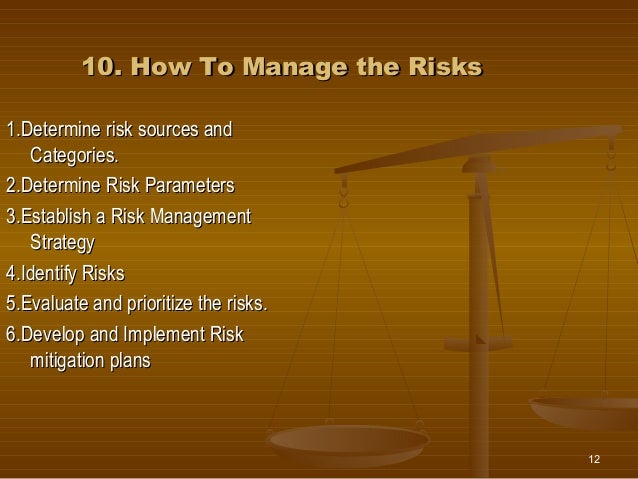 10. How To Manage the Risks

1.Determine risk sources and Categories.

2.Determine Risk Parameters

3.Establish a Risk Management Strategy

4.Identify Risks

5.Evaluate and prioritize the risks.

6.Develop and Implement Risk mitigation plans

12